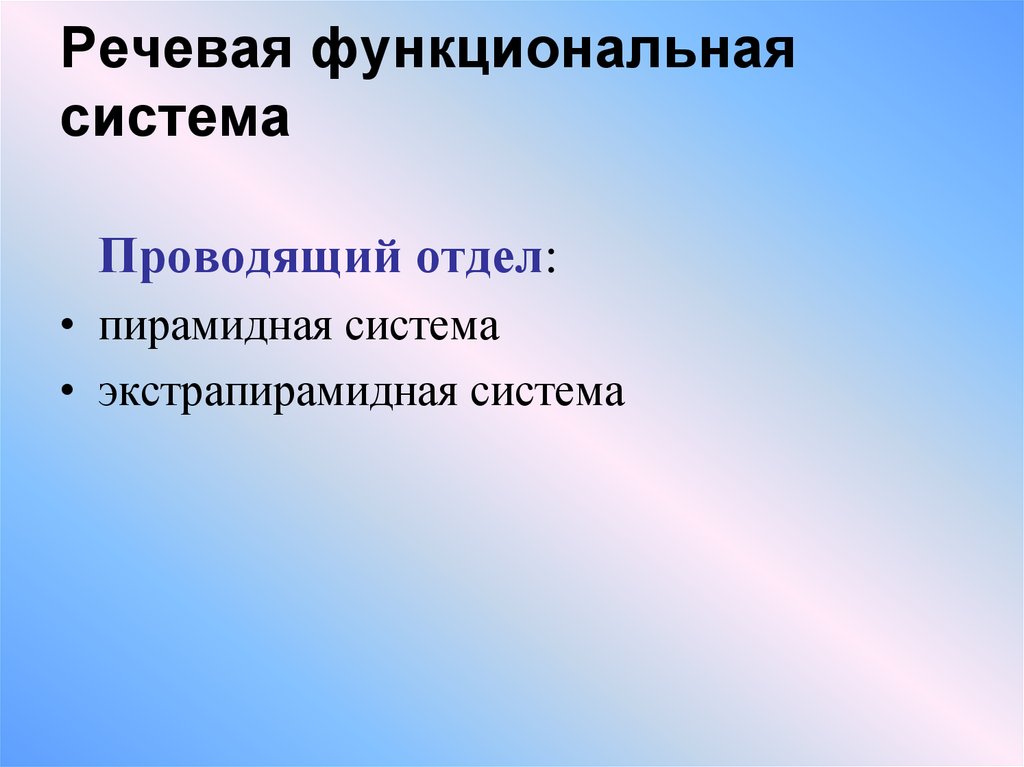 Речевая функциональная система

Проводящий отдел:

• пирамидная система
• экстрапирамидная система